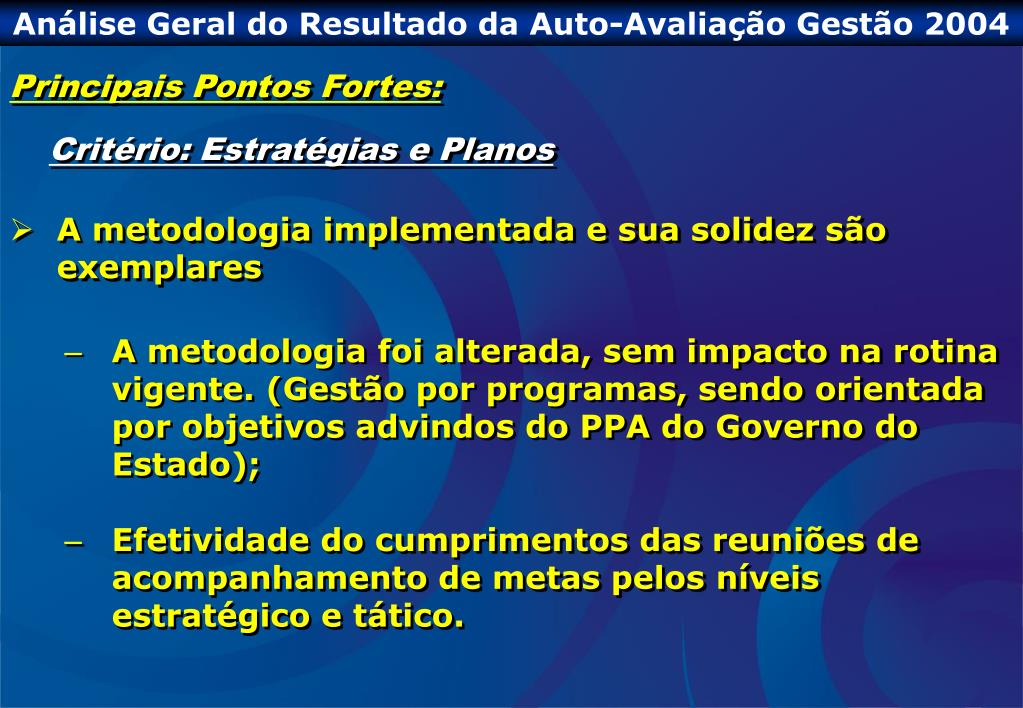 Análise Geral do Resultado da Auto-Avaliação Gestão 2004

Principais Pontos Fortes:

Critério: Estratégias e Planos

➢ A metodologia implementada e sua solidez são exemplares

– A metodologia foi alterada, sem impacto na rotina vigente. (Gestão por programas, sendo orientada por objetivos advindos do PPA do Governo do Estado);

– Efetividade do cumprimentos das reuniões de acompanhamento de metas pelos níveis estratégico e tático.